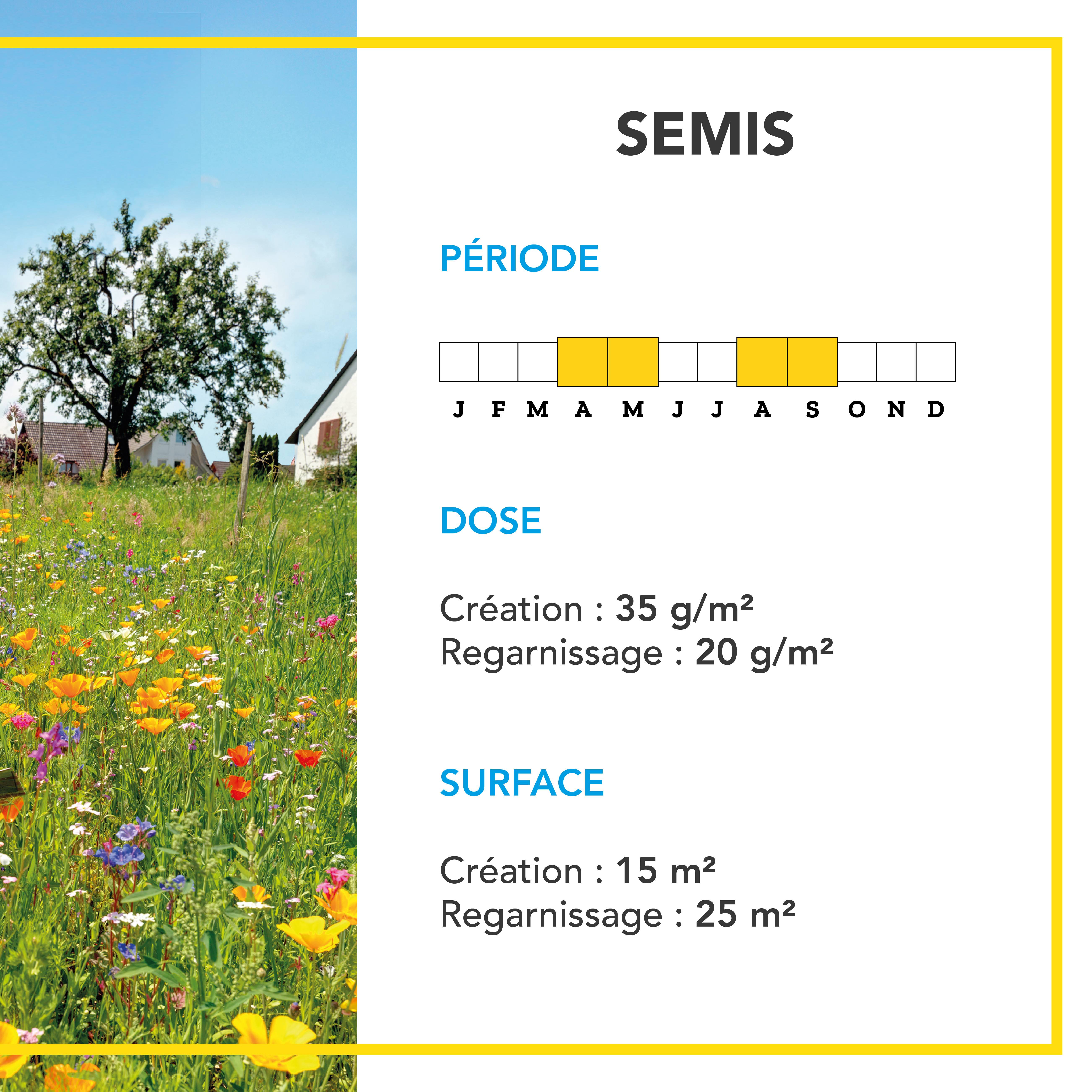 SEMIS

PÉRIODE

J F M A M J J A S O N D

DOSE

Création : 35 g/m²
Regarnissage : 20 g/m²

SURFACE

Création : 15 m²
Regarnissage : 25 m²